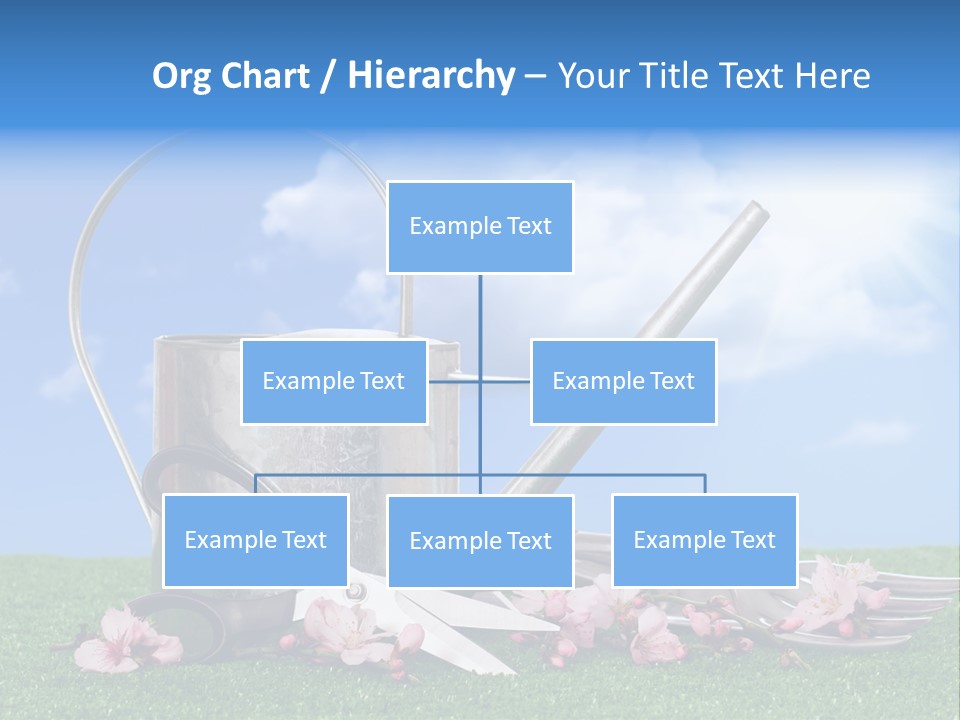 Org Chart / Hierarchy – Your Title Text Here

Example Text

Example Text

Example Text

Example Text

Example Text

Example Text